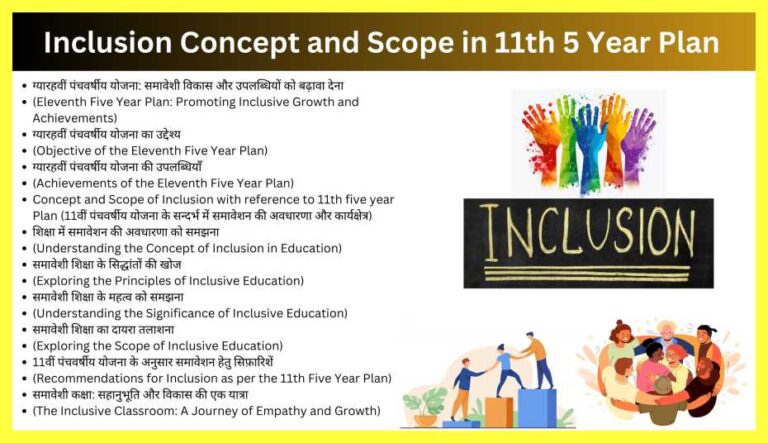 Inclusion Concept and Scope in 11th 5 Year Plan

• ग्यारहवीं पंचवर्षीय योजना: समावेशी विकास और उपलब्धियों को बढ़ावा देना
• (Eleventh Five Year Plan: Promoting Inclusive Growth and Achievements)
• ग्यारहवीं पंचवर्षीय योजना का उद्देश्य
• (Objective of the Eleventh Five Year Plan)
• ग्यारहवीं पंचवर्षीय योजना की उपलब्धियाँ
• (Achievements of the Eleventh Five Year Plan)
• Concept and Scope of Inclusion with reference to 11th five year Plan (11वीं पंचवर्षीय योजना के सन्दर्भ में समावेशन की अवधारणा और कार्यक्षेत्र)
• शिक्षा में समावेशन की अवधारणा को समझना
• (Understanding the Concept of Inclusion in Education)
• समावेशी शिक्षा के सिद्धांतों की खोज
• (Exploring the Principles of Inclusive Education)
• समावेशी शिक्षा के महत्व को समझना
• (Understanding the Significance of Inclusive Education)
• समावेशी शिक्षा का दायरा तलाशना
• (Exploring the Scope of Inclusive Education)
• 11वीं पंचवर्षीय योजना के अनुसार समावेशन हेतु सिफ़ारिशें
• (Recommendations for Inclusion as per the 11th Five Year Plan)
• समावेशी कक्षा: सहानुभूति और विकास की एक यात्रा
• (The Inclusive Classroom: A Journey of Empathy and Growth)

INCLUSION